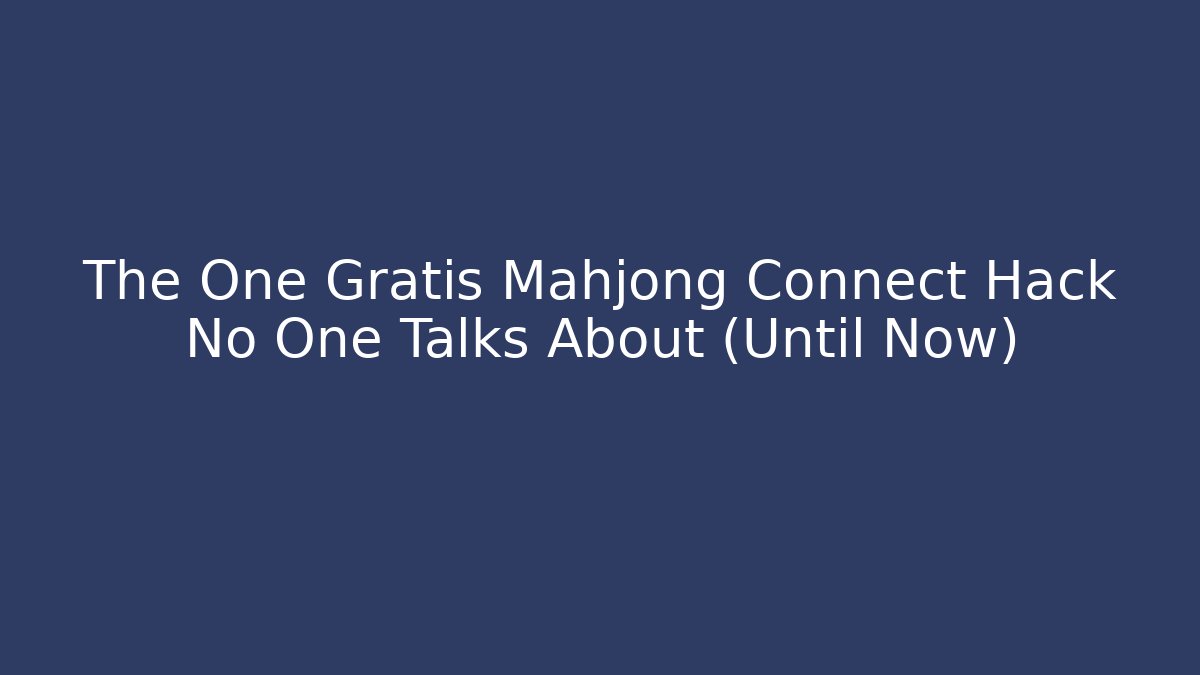 The One Gratis Mahjong Connect Hack No One Talks About (Until Now)